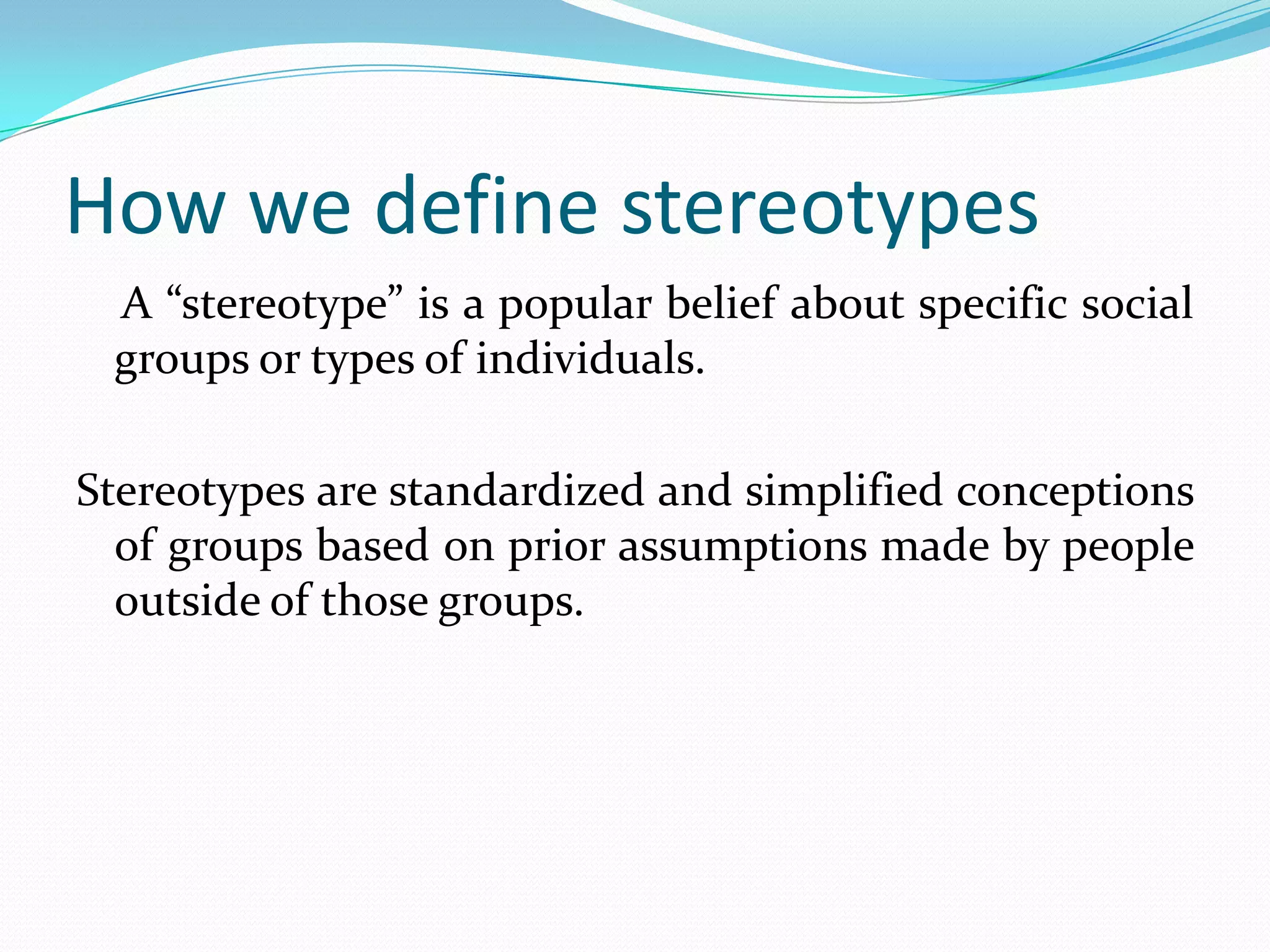 How we define stereotypes

A “stereotype” is a popular belief about specific social groups or types of individuals.

Stereotypes are standardized and simplified conceptions of groups based on prior assumptions made by people outside of those groups.